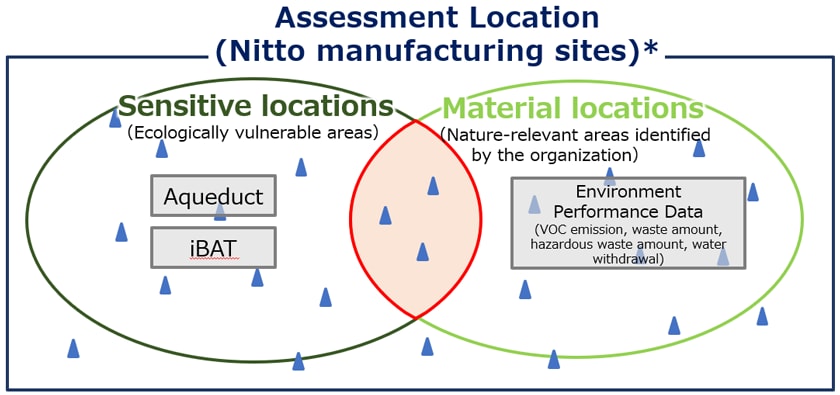 Assessment Location
(Nitto manufacturing sites)*

Sensitive locations
(Ecologically vulnerable areas)

Aqueduct

iBAT

Material locations
(Nature-relevant areas identified by the organization)

Environment Performance Data
(VOC emission, waste amount, hazardous waste amount, water withdrawal)